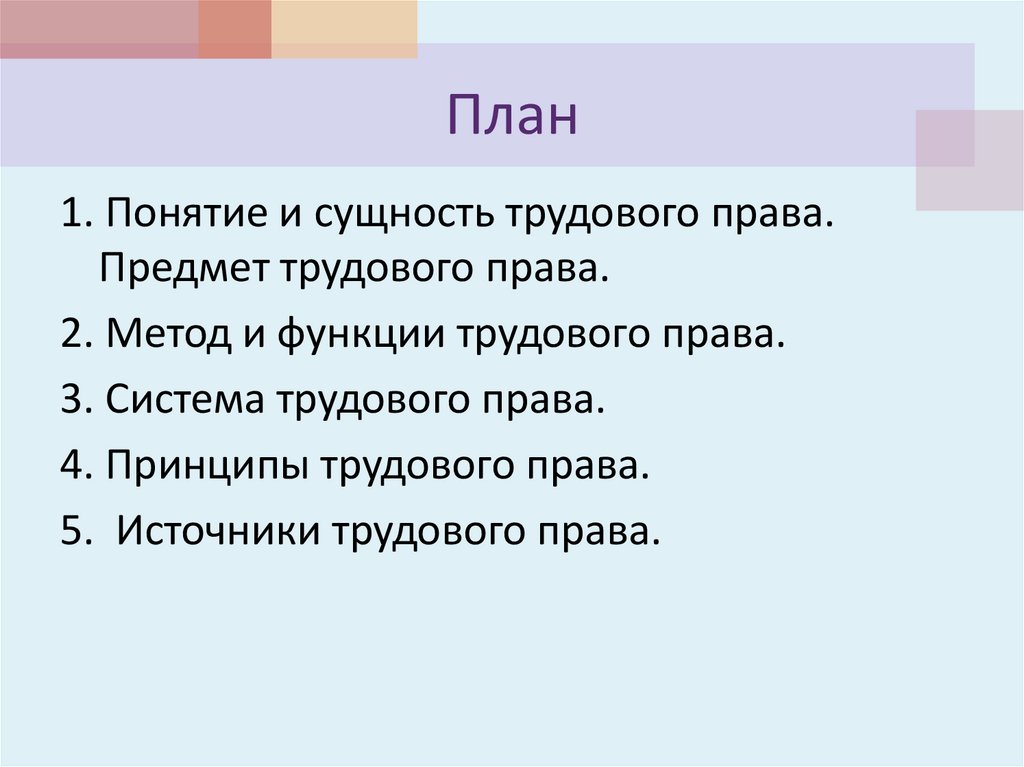 План

1. Понятие и сущность трудового права. Предмет трудового права.

2. Метод и функции трудового права.

3. Система трудового права.

4. Принципы трудового права.

5. Источники трудового права.